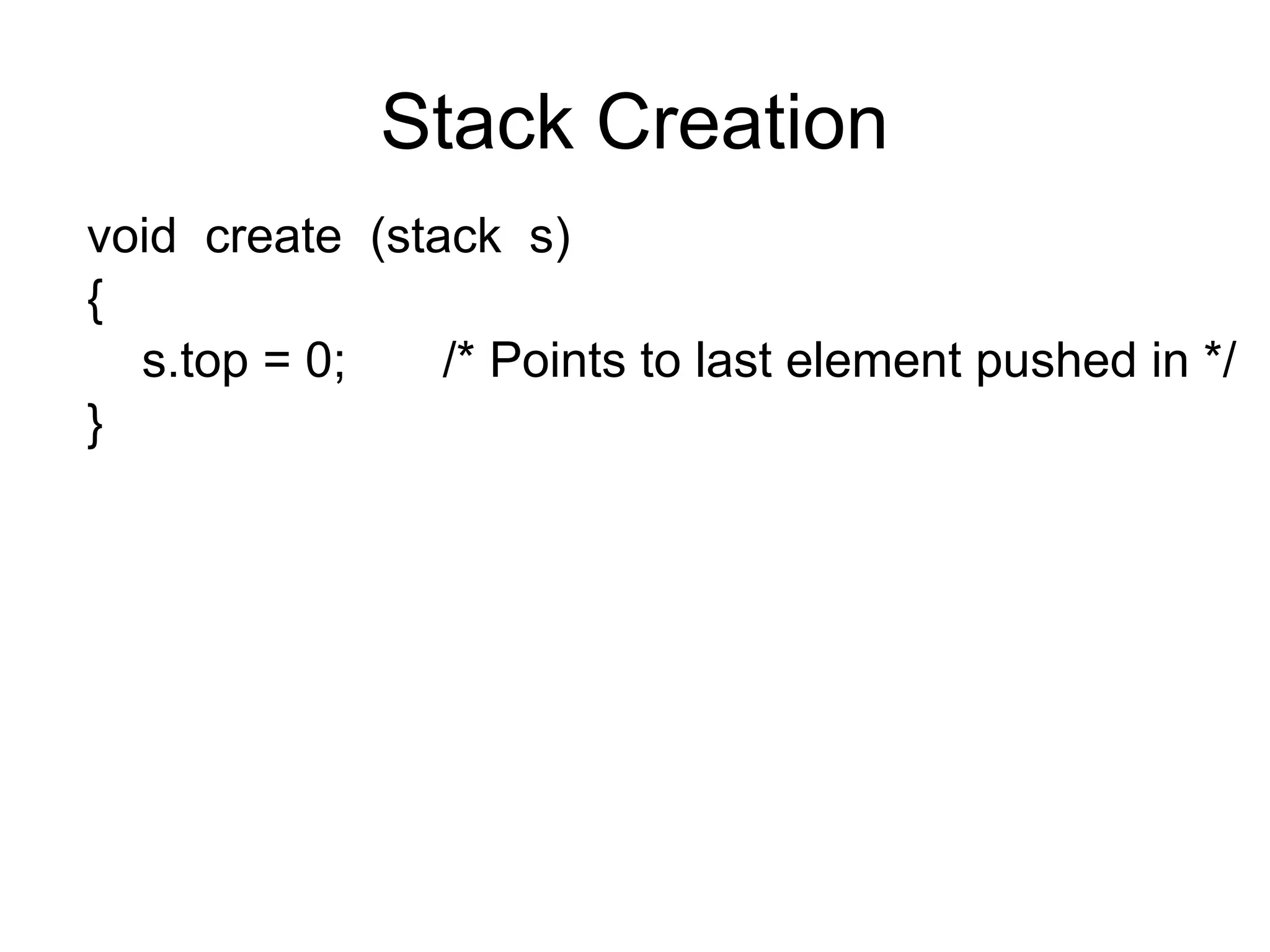 Stack Creation

void create (stack s)
{
s.top = 0; /* Points to last element pushed in */
}